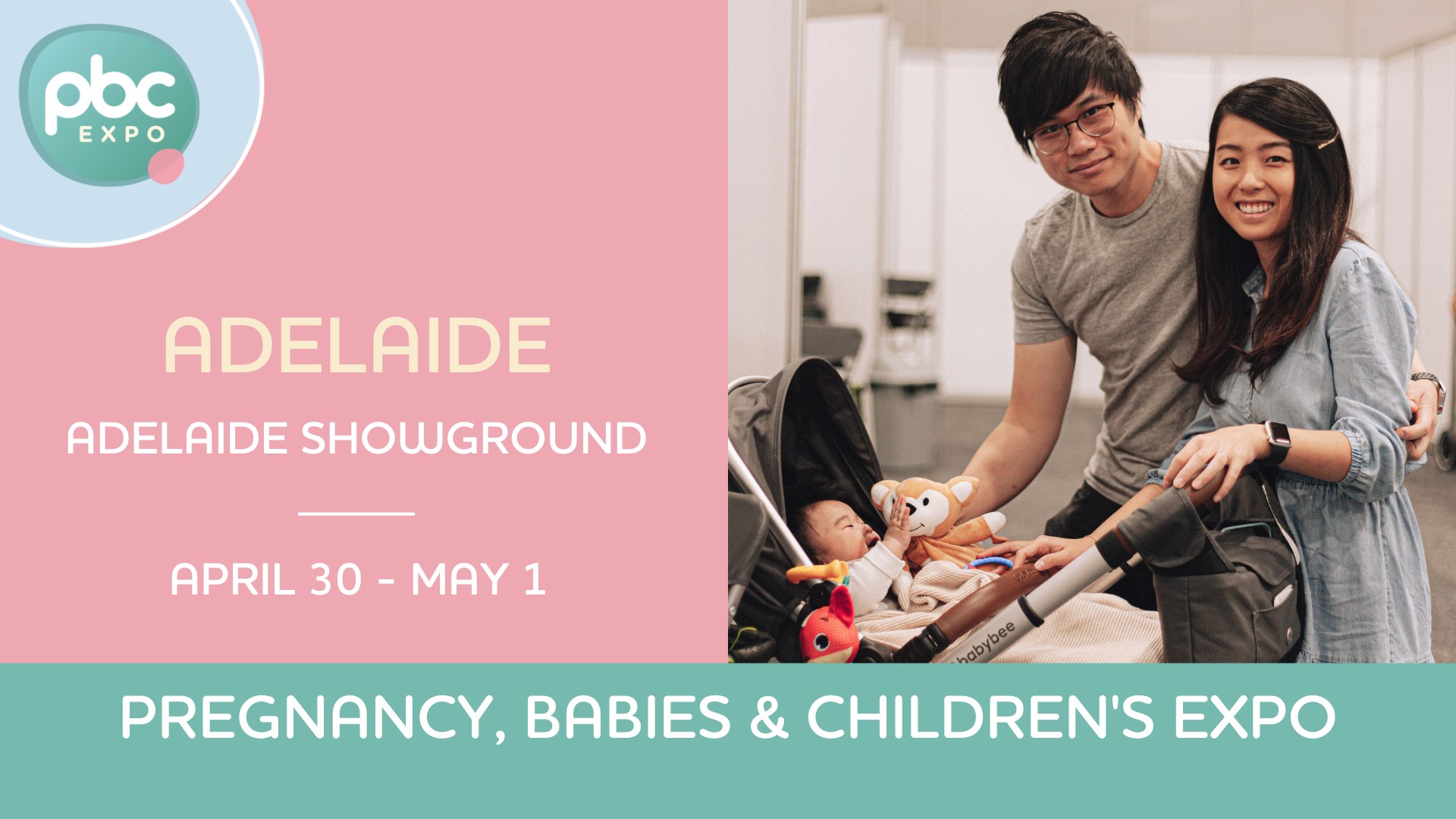 pbc
EXPO

ADELAIDE

ADELAIDE SHOWGROUND

APRIL 30 - MAY 1

babybee

PREGNANCY, BABIES & CHILDREN'S EXPO